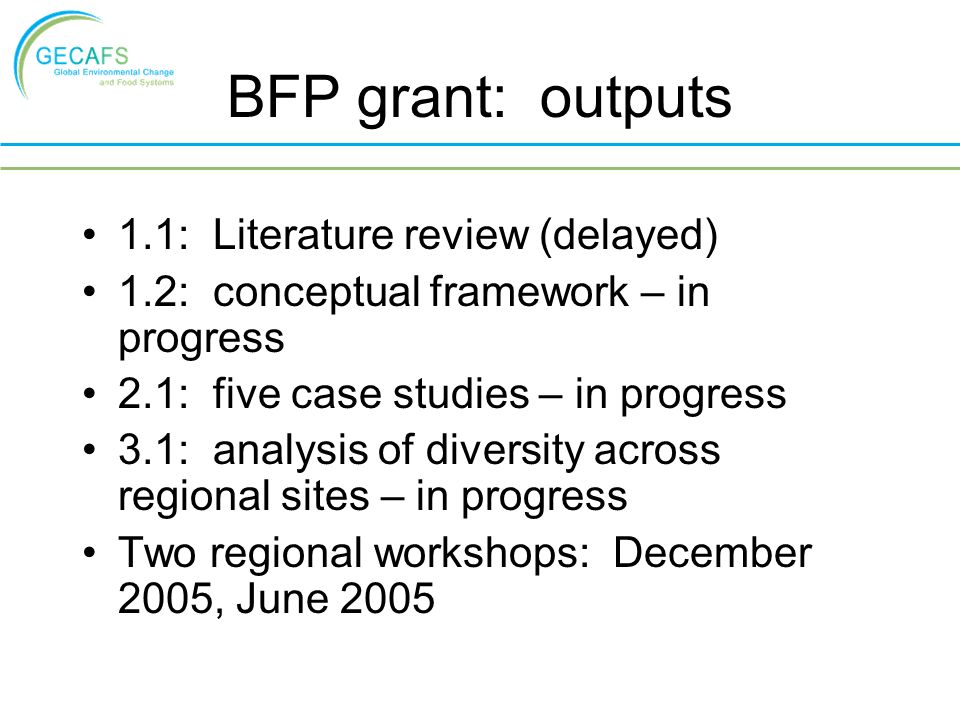 GECAFS
Global Environmental Change and Food Systems

BFP grant: outputs

• 1.1: Literature review (delayed)
• 1.2: conceptual framework – in progress
• 2.1: five case studies – in progress
• 3.1: analysis of diversity across regional sites – in progress
• Two regional workshops: December 2005, June 2005